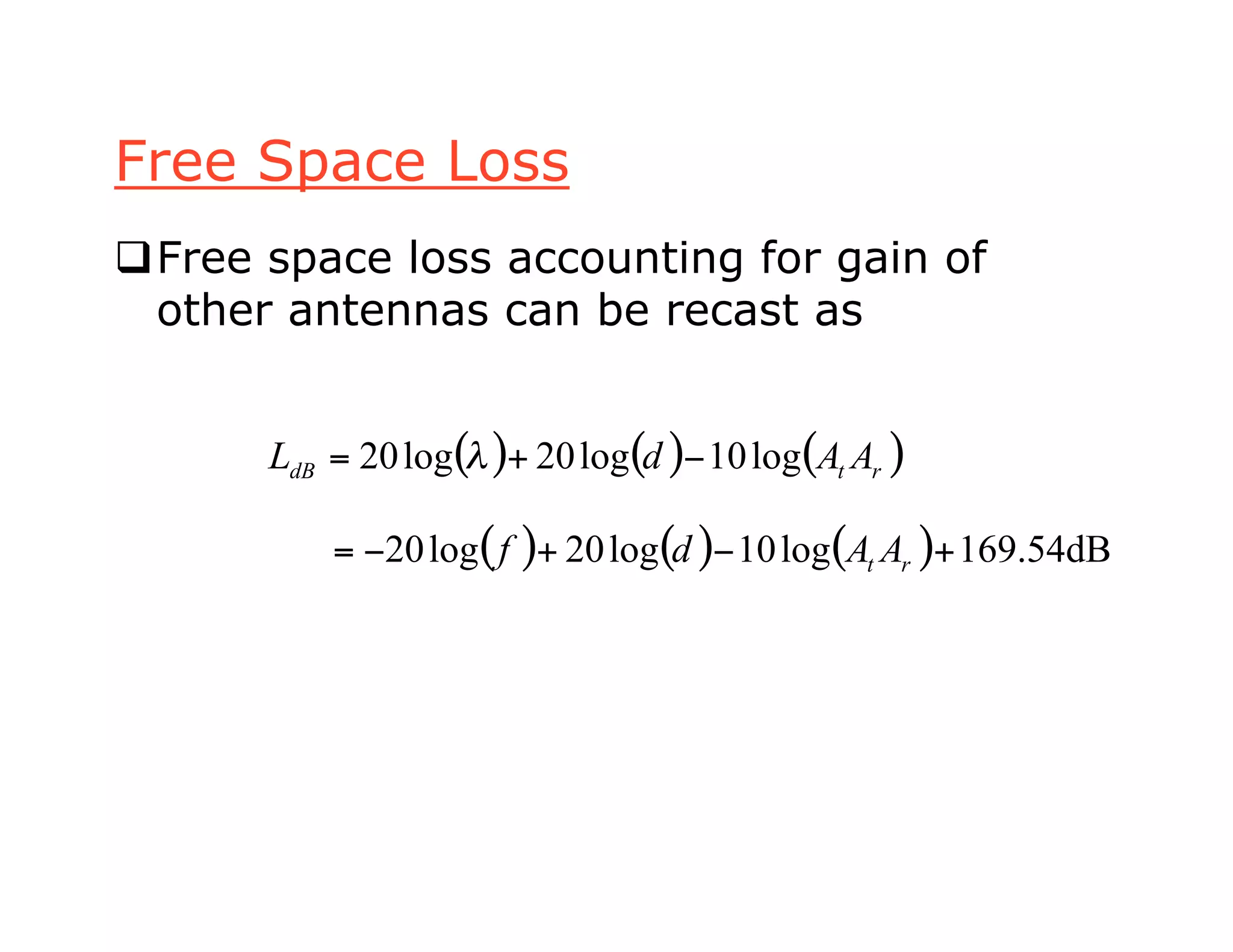 Free Space Loss

❑ Free space loss accounting for gain of other antennas can be recast as

$L_{dB} = 20\log(\lambda) + 20\log(d) - 10\log(A_t A_r)$

$= -20\log(f) + 20\log(d) - 10\log(A_t A_r) + 169.54\text{dB}$